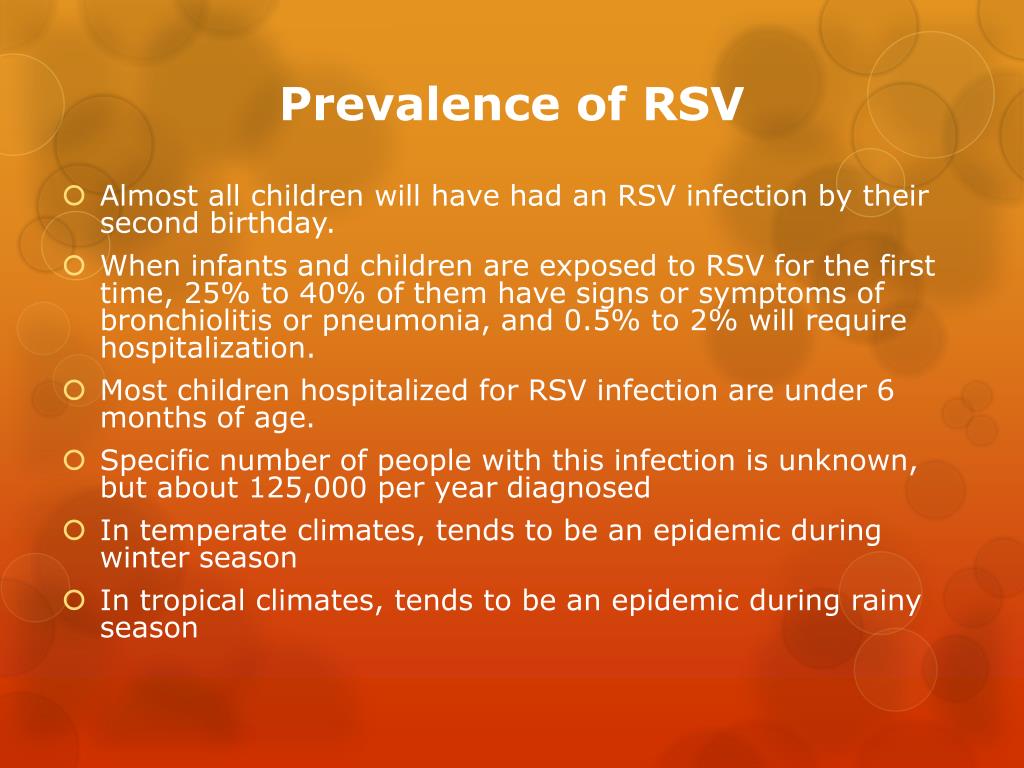 Prevalence of RSV

Almost all children will have had an RSV infection by their second birthday.

When infants and children are exposed to RSV for the first time, 25% to 40% of them have signs or symptoms of bronchiolitis or pneumonia, and 0.5% to 2% will require hospitalization.

Most children hospitalized for RSV infection are under 6 months of age.

Specific number of people with this infection is unknown, but about 125,000 per year diagnosed

In temperate climates, tends to be an epidemic during winter season

In tropical climates, tends to be an epidemic during rainy season